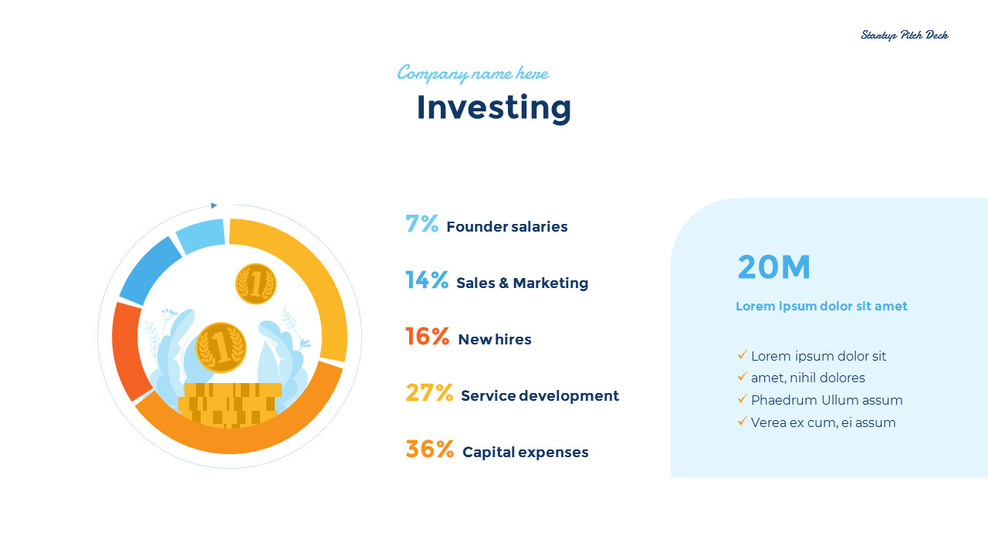 Startup Pitch Deck

Company name here
Investing

1
1

7% Founder salaries

14% Sales & Marketing

16% New hires

27% Service development

36% Capital expenses

20M

Lorem ipsum dolor sit amet

✓ Lorem ipsum dolor sit
✓ amet, nihil dolores
✓ Phaedrum Ullum assum
✓ Verea ex cum, ei assum